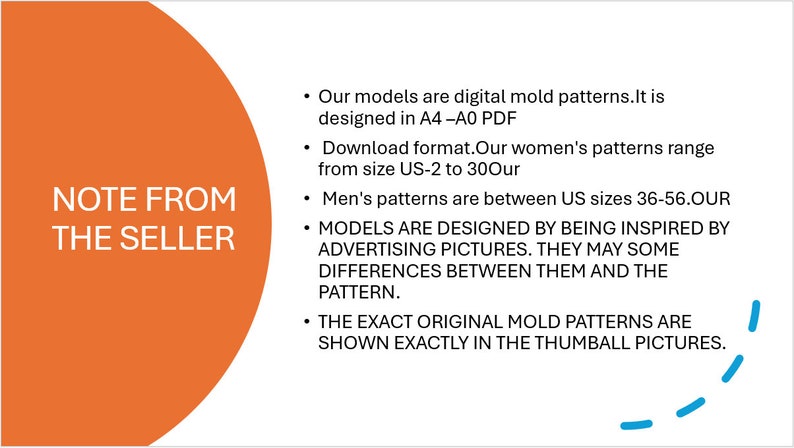 NOTE FROM THE SELLER

• Our models are digital mold patterns.It is designed in A4 –A0 PDF

• Download format.Our women's patterns range from size US-2 to 30Our

• Men's patterns are between US sizes 36-56.OUR

• MODELS ARE DESIGNED BY BEING INSPIRED BY ADVERTISING PICTURES. THEY MAY SOME DIFFERENCES BETWEEN THEM AND THE PATTERN.

• THE EXACT ORIGINAL MOLD PATTERNS ARE SHOWN EXACTLY IN THE THUMBALL PICTURES.